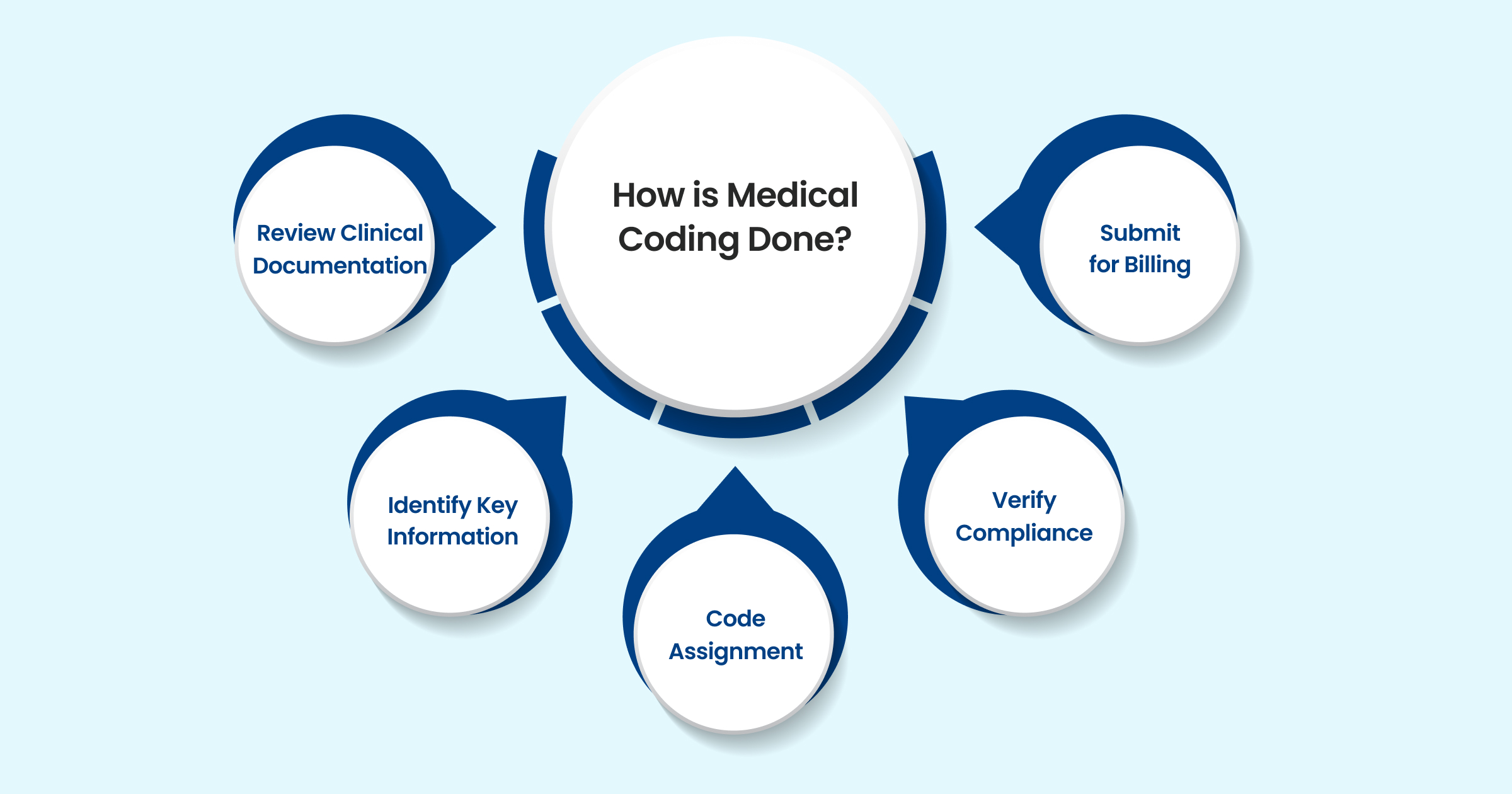 How is Medical Coding Done?

Review Clinical Documentation

Identify Key Information

Code Assignment

Verify Compliance

Submit for Billing